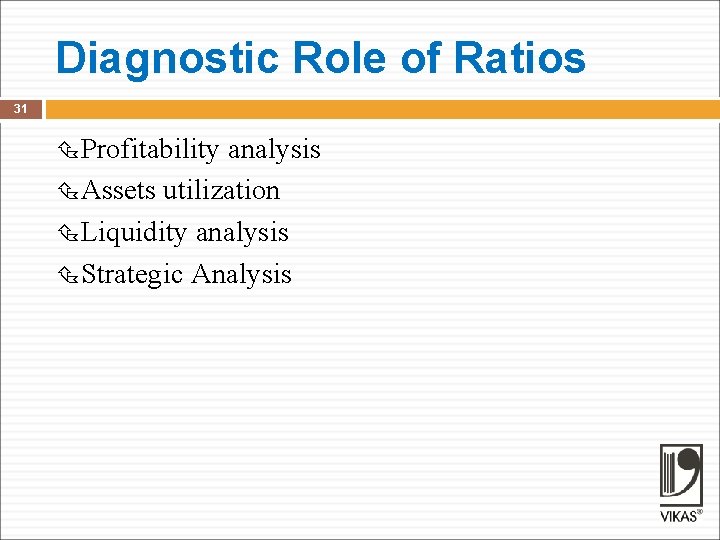 Diagnostic Role of Ratios

31

Profitability analysis
Assets utilization
Liquidity analysis
Strategic Analysis

VIKAS®